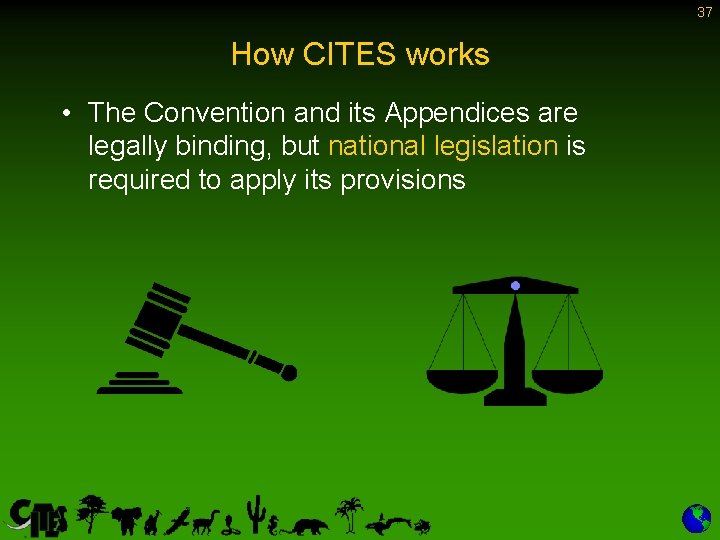 37

How CITES works

• The Convention and its Appendices are legally binding, but national legislation is required to apply its provisions

CITES